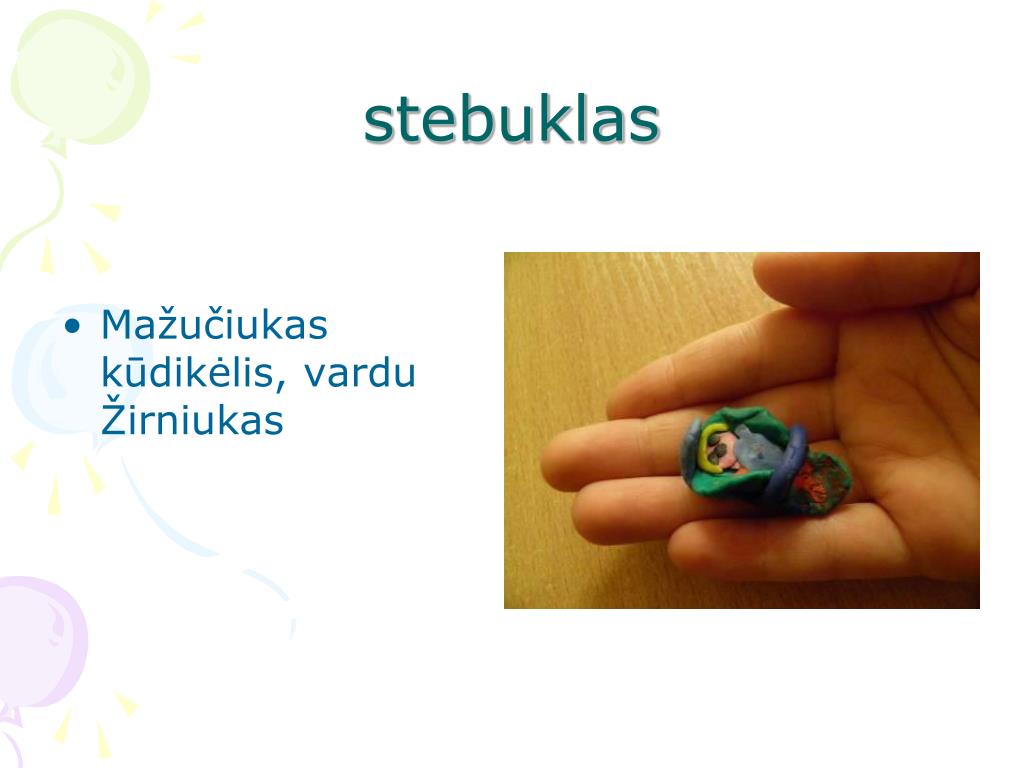 stebuklas

• Mažučiukas kūdikėlis, vardu Žirniukas